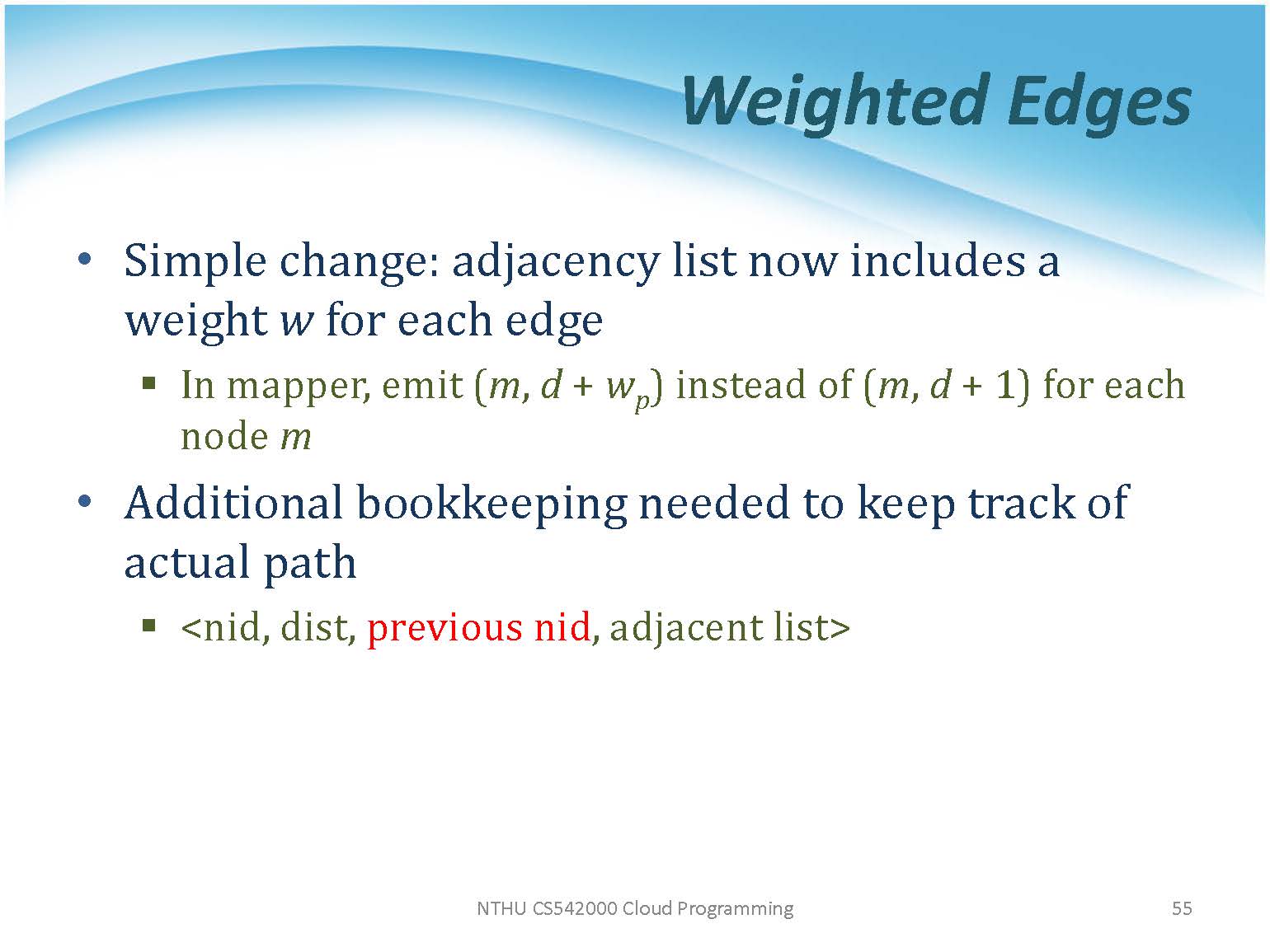 Weighted Edges

• Simple change: adjacency list now includes a weight $w$ for each edge

▪ In mapper, emit $(m, d + w_p)$ instead of $(m, d + 1)$ for each node $m$

• Additional bookkeeping needed to keep track of actual path

▪ <nid, dist, previous nid, adjacent list>

NTHU CS542000 Cloud Programming

55